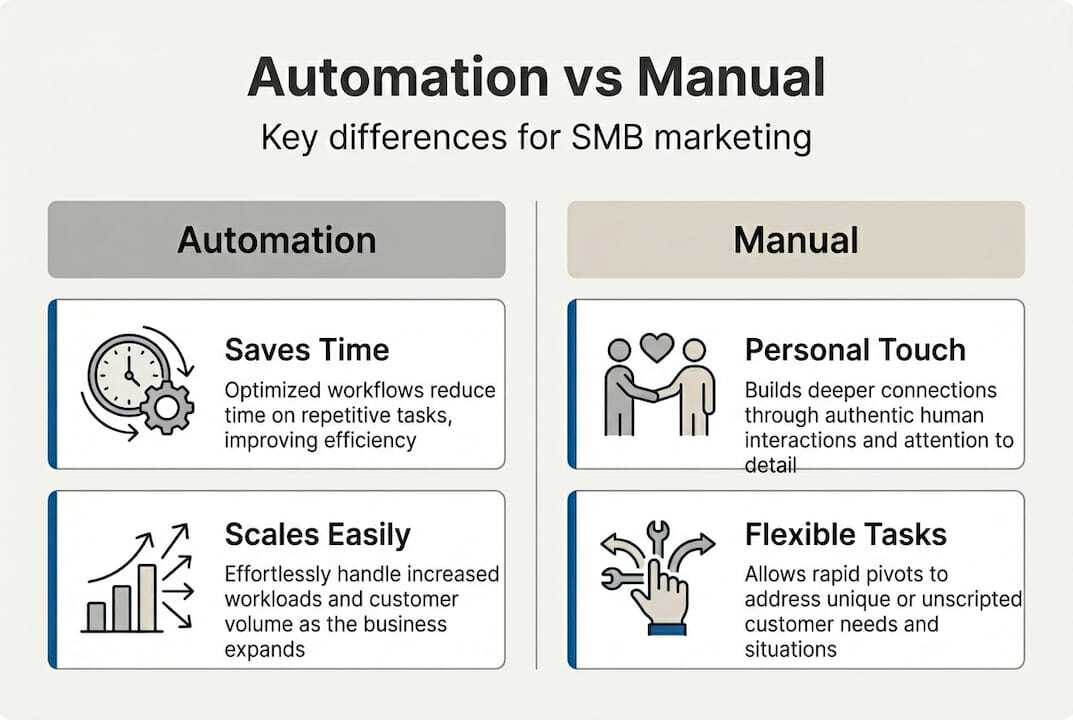 Automation vs Manual

Key differences for SMB marketing

Automation

Saves Time

Optimized workflows reduce time on repetitive tasks, improving efficiency

Scales Easily

Effortlessly handle increased workloads and customer volume as the business expands

Manual

Personal Touch

Builds deeper connections through authentic human interactions and attention to detail

Flexible Tasks

Allows rapid pivots to address unique or unscripted customer needs and situations